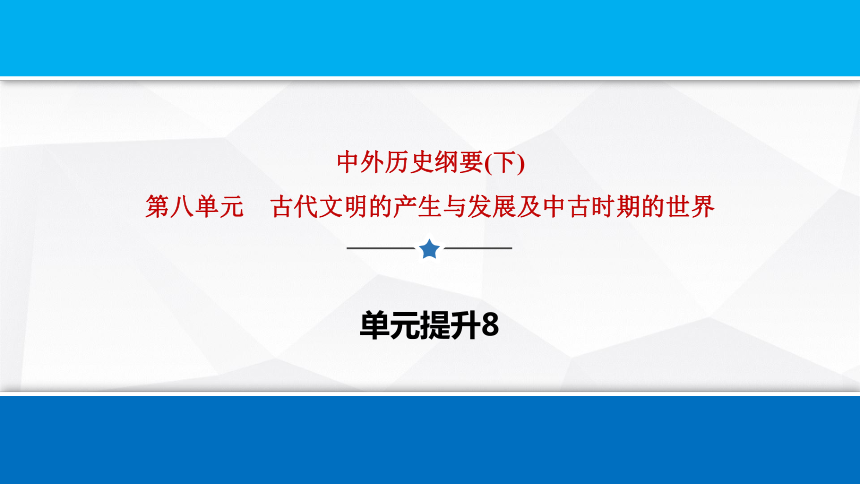 中外历史纲要(下)

第八单元　古代文明的产生与发展及中古时期的世界

单元提升8